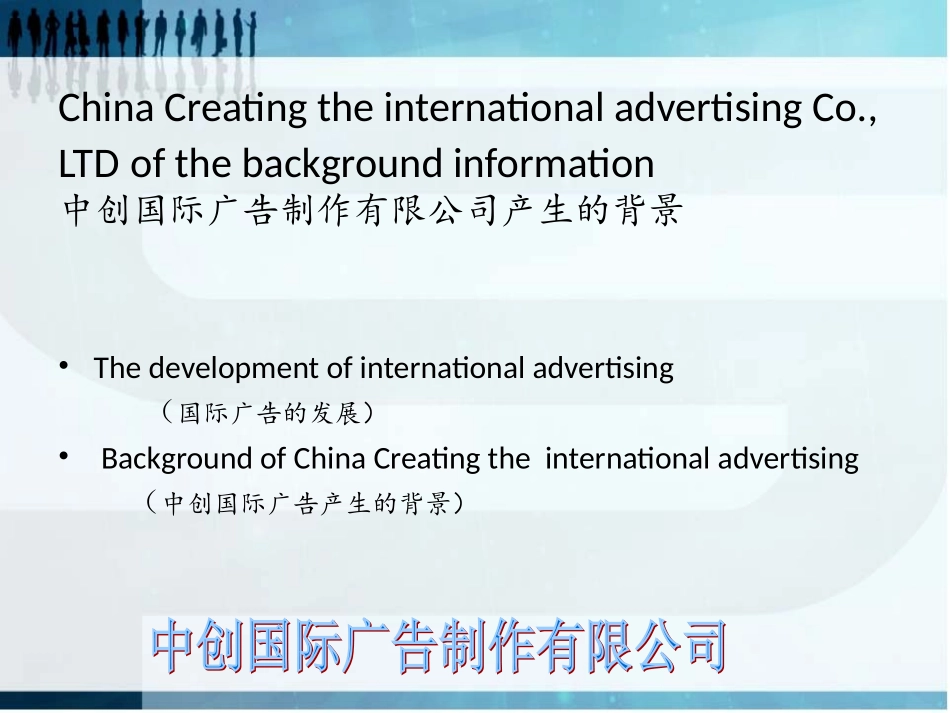 China Creating the international advertising Co., LTD of the background information
中创国际广告制作有限公司产生的背景

• The development of international advertising
（国际广告的发展）

• Background of China Creating the international advertising
（中创国际广告产生的背景）

中创国际广告制作有限公司